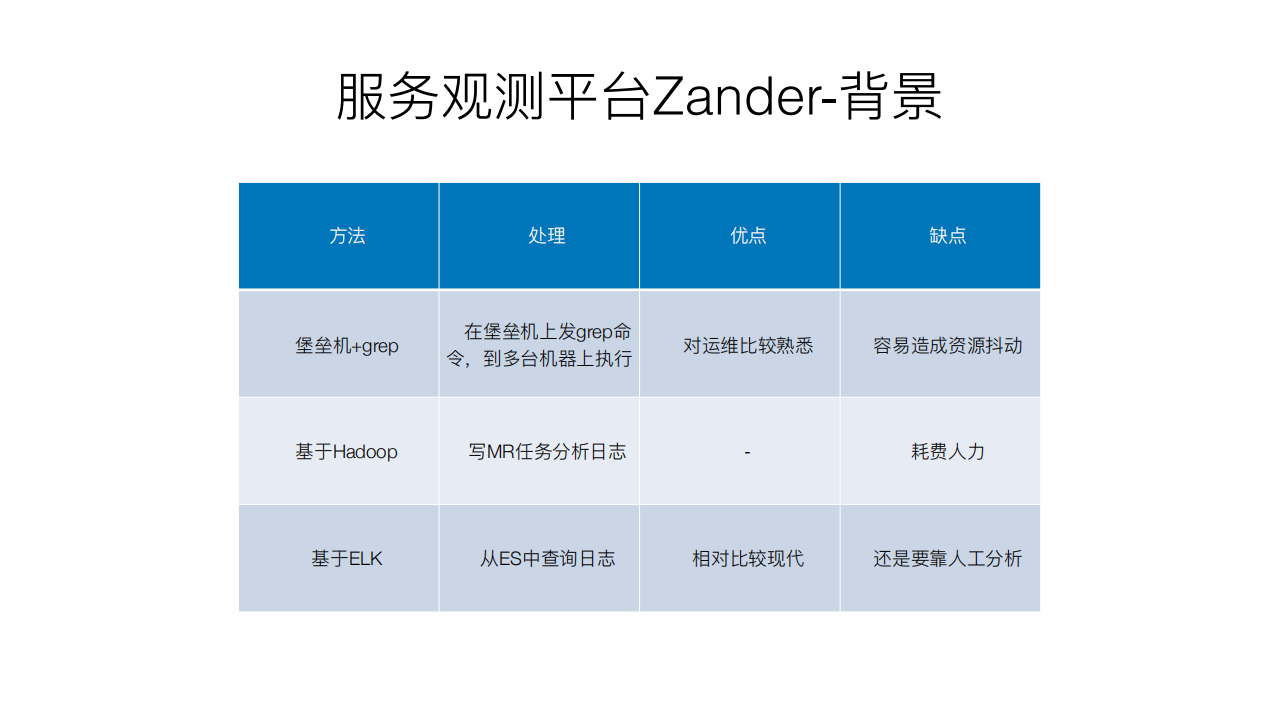 服务观测平台Zander-背景

| 方法 | 处理 | 优点 | 缺点 |
|---|---|---|---|
| 堡垒机+grep | 在堡垒机上发grep命令，到多台机器上执行 | 对运维比较熟悉 | 容易造成资源抖动 |
| 基于Hadoop | 写MR任务分析日志 | - | 耗费人力 |
| 基于ELK | 从ES中查询日志 | 相对比较现代 | 还是要靠人工分析 |